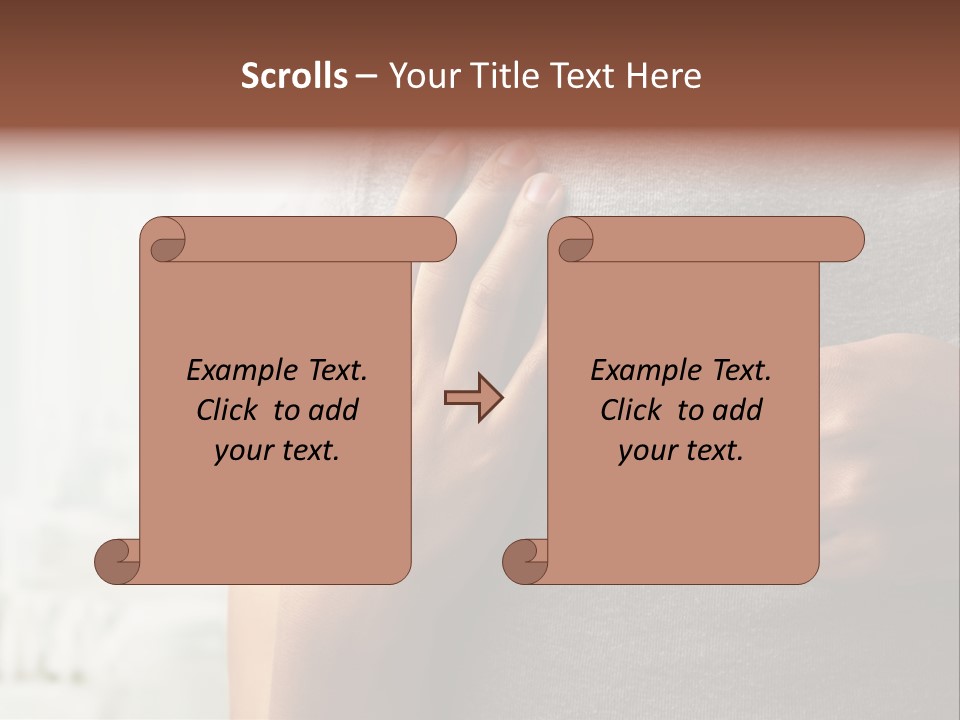 Scrolls – Your Title Text Here

Example Text. Click to add your text.

Example Text. Click to add your text.